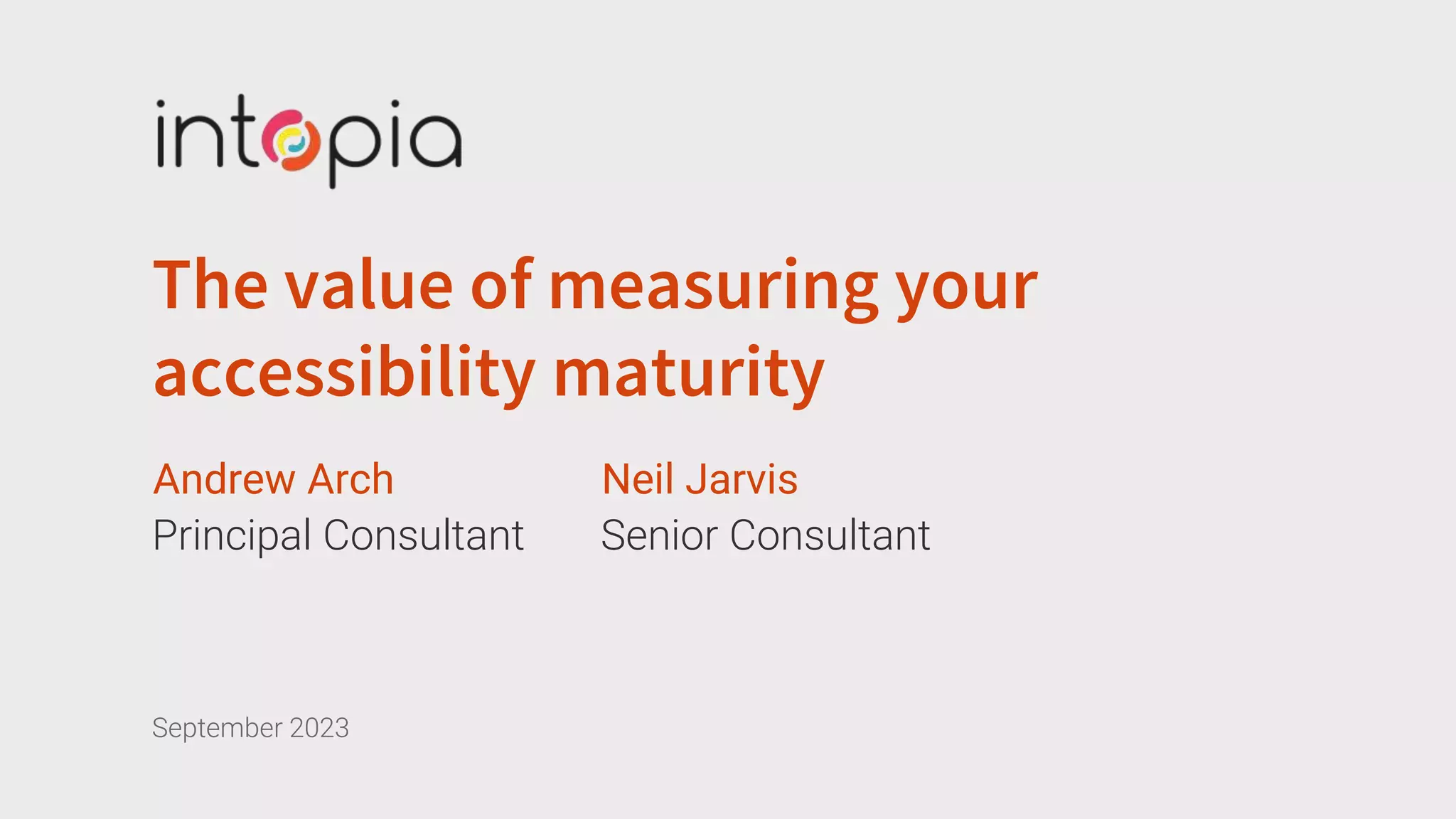 intopia

The value of measuring your accessibility maturity

Andrew Arch
Principal Consultant

Neil Jarvis
Senior Consultant

September 2023